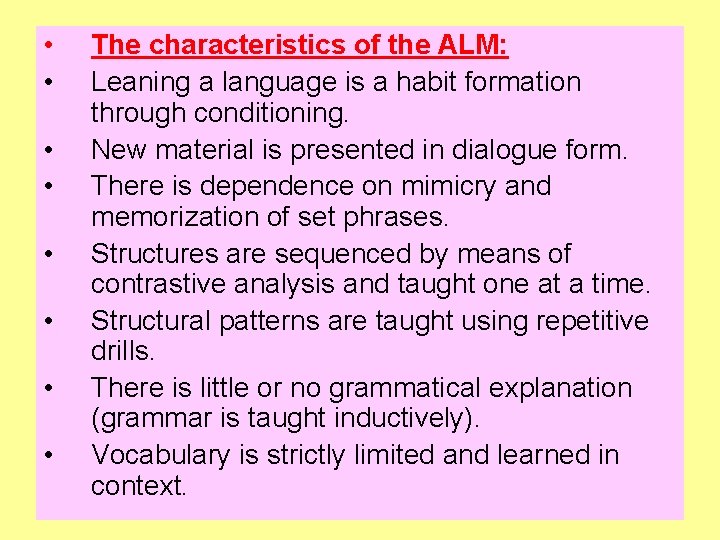 • The characteristics of the ALM:
• Leaning a language is a habit formation through conditioning.
• New material is presented in dialogue form.
• There is dependence on mimicry and memorization of set phrases.
• Structures are sequenced by means of contrastive analysis and taught one at a time.
• Structural patterns are taught using repetitive drills.
• There is little or no grammatical explanation (grammar is taught inductively).
• Vocabulary is strictly limited and learned in context.